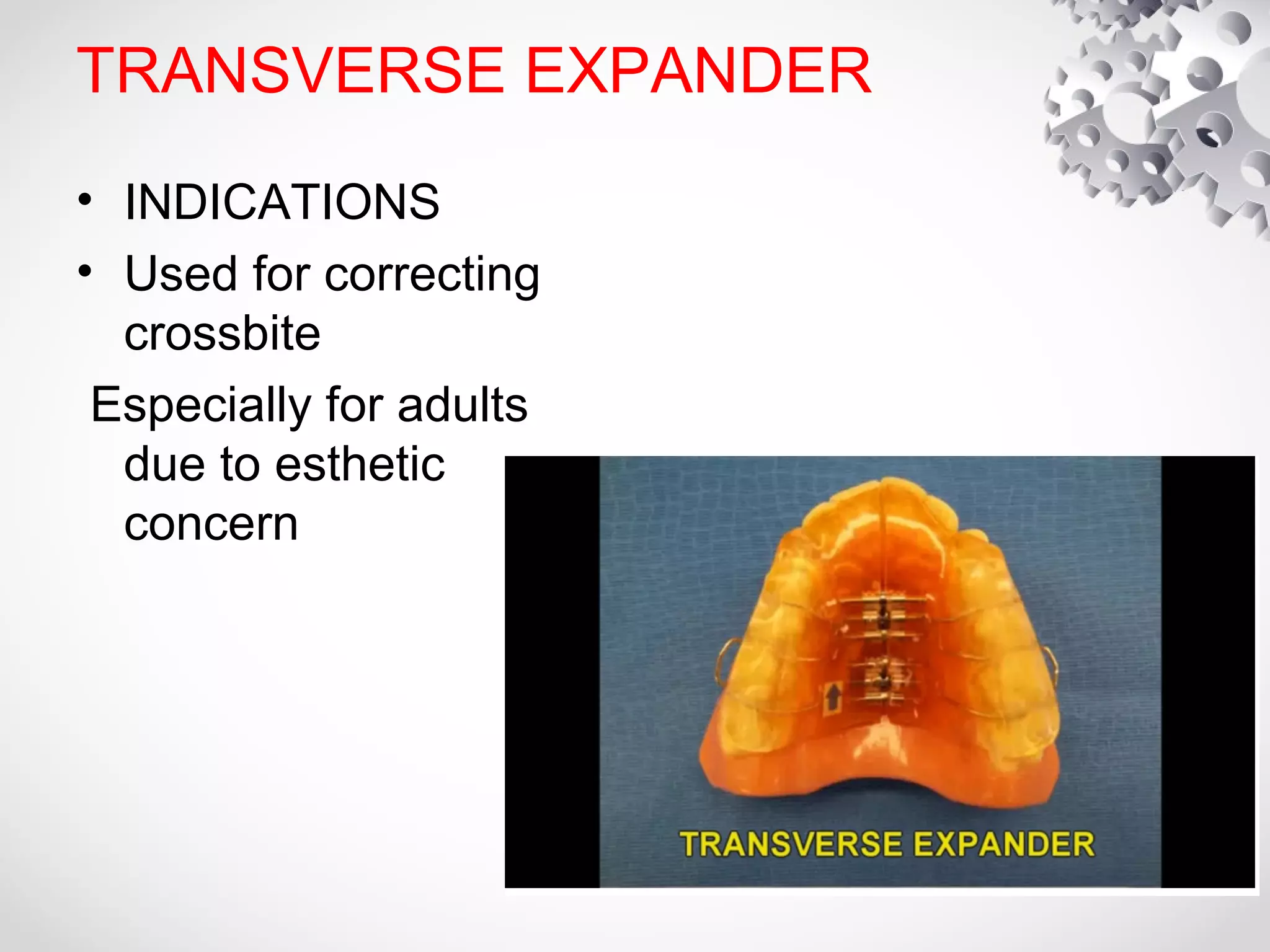 TRANSVERSE EXPANDER

• INDICATIONS
• Used for correcting crossbite

Especially for adults due to esthetic concern

TRANSVERSE EXPANDER